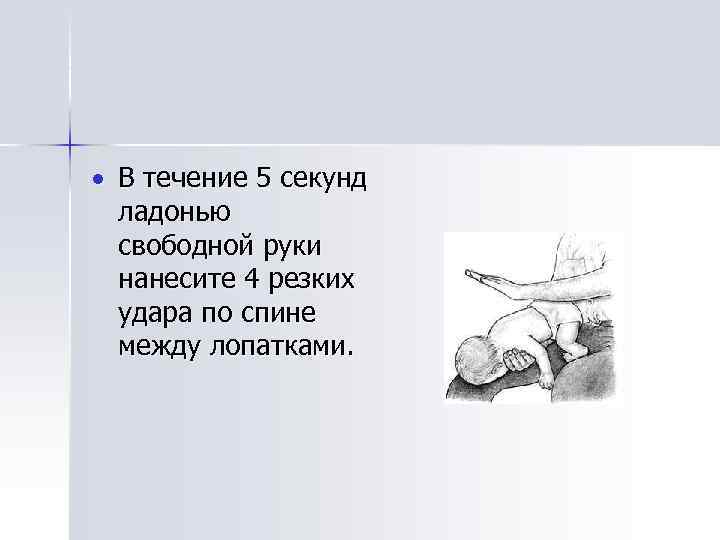 • В течение 5 секунд ладонью свободной руки нанесите 4 резких удара по спине между лопатками.